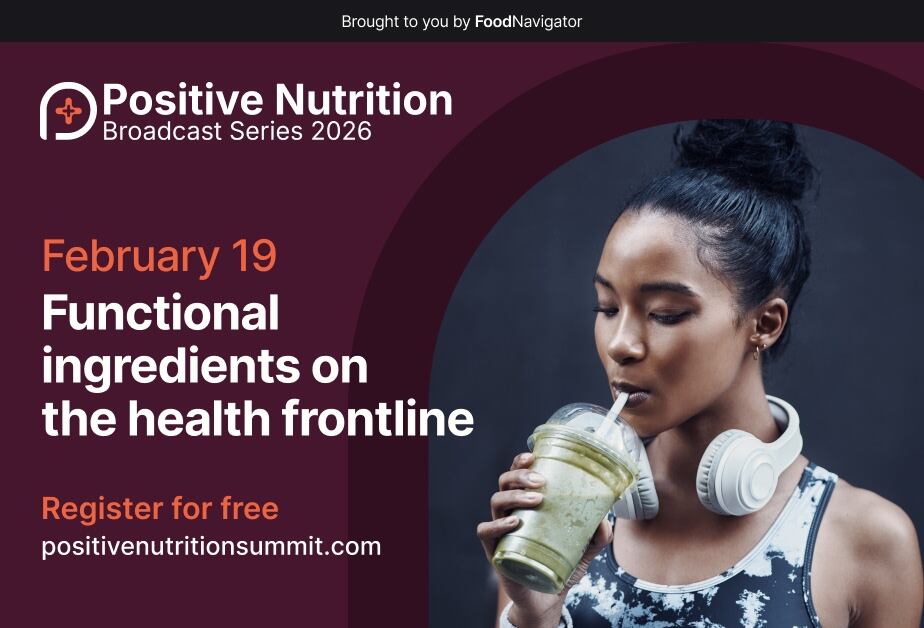 Brought to you by FoodNavigator

Positive Nutrition
Broadcast Series 2026

February 19
Functional ingredients on the health frontline

Register for free
positivenutritionsummit.com